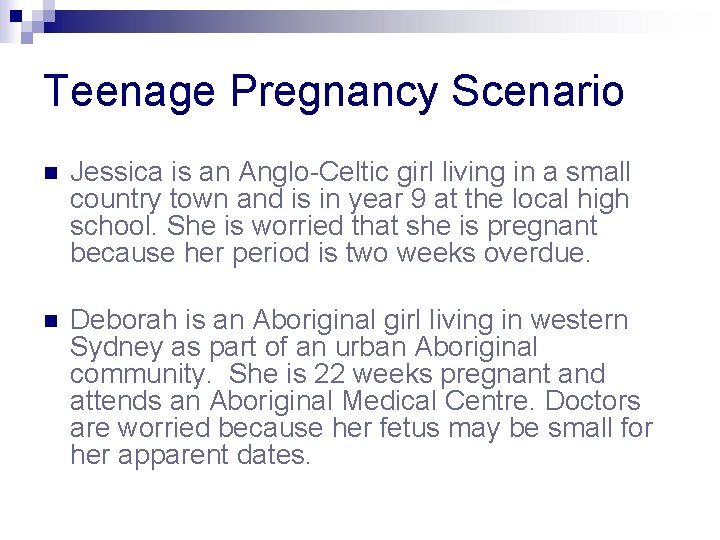 Teenage Pregnancy Scenario

Jessica is an Anglo-Celtic girl living in a small country town and is in year 9 at the local high school. She is worried that she is pregnant because her period is two weeks overdue.

Deborah is an Aboriginal girl living in western Sydney as part of an urban Aboriginal community.  She is 22 weeks pregnant and attends an Aboriginal Medical Centre. Doctors are worried because her fetus may be small for her apparent dates.